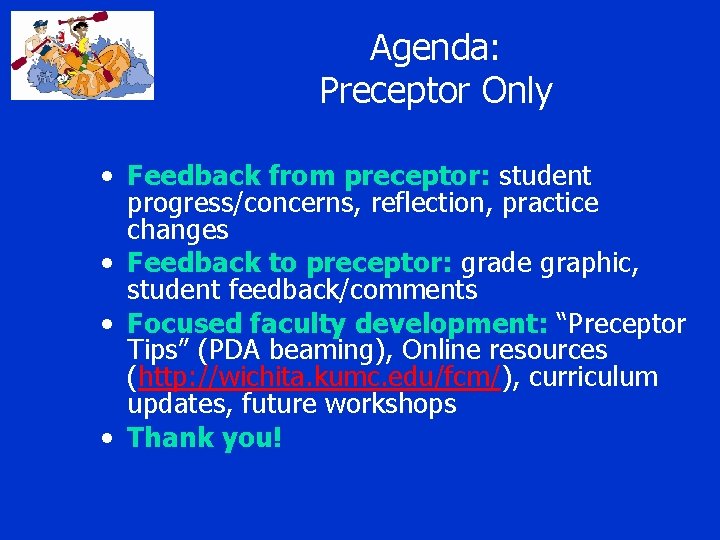 Agenda:
Preceptor Only

• Feedback from preceptor: student progress/concerns, reflection, practice changes
• Feedback to preceptor: grade graphic, student feedback/comments
• Focused faculty development: “Preceptor Tips” (PDA beaming), Online resources (http://wichita.kumc.edu/fcm/), curriculum updates, future workshops
• Thank you!